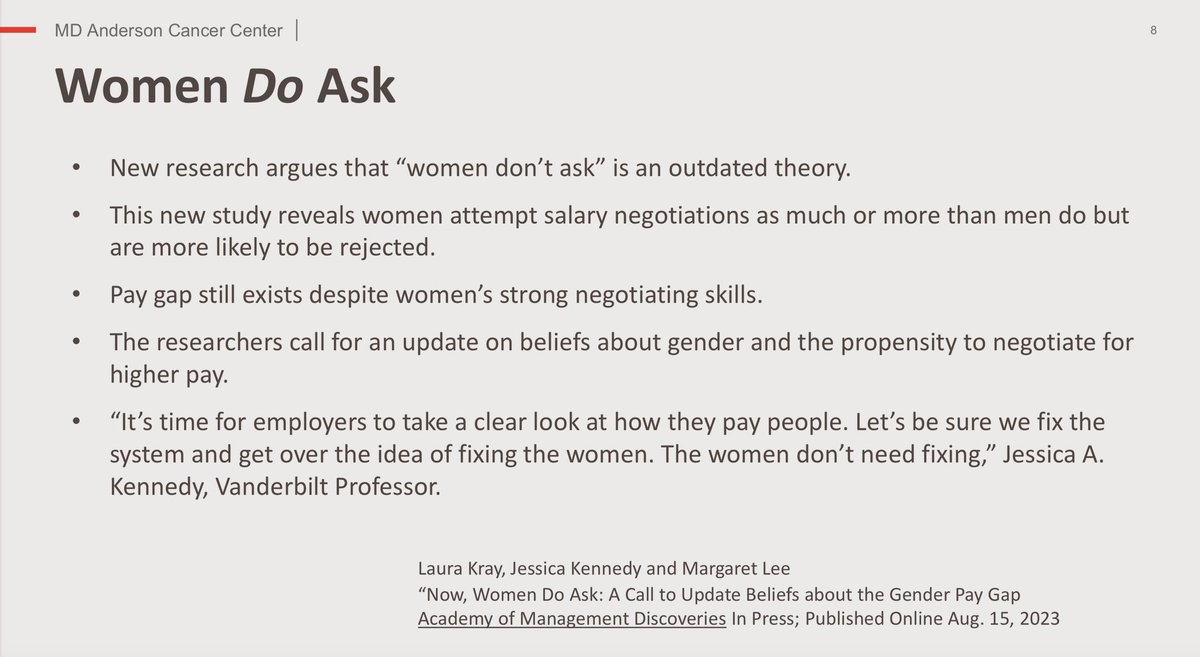 MD Anderson Cancer Center

8

Women Do Ask

• New research argues that “women don’t ask” is an outdated theory.

• This new study reveals women attempt salary negotiations as much or more than men do but are more likely to be rejected.

• Pay gap still exists despite women’s strong negotiating skills.

• The researchers call for an update on beliefs about gender and the propensity to negotiate for higher pay.

• “It’s time for employers to take a clear look at how they pay people. Let’s be sure we fix the system and get over the idea of fixing the women. The women don’t need fixing,” Jessica A. Kennedy, Vanderbilt Professor.

Laura Kray, Jessica Kennedy and Margaret Lee
“Now, Women Do Ask: A Call to Update Beliefs about the Gender Pay Gap
Academy of Management Discoveries In Press; Published Online Aug. 15, 2023